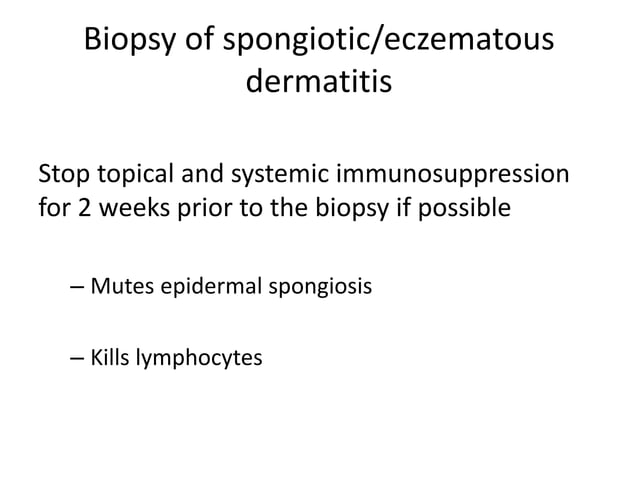 Biopsy of spongiotic/eczematous dermatitis

Stop topical and systemic immunosuppression for 2 weeks prior to the biopsy if possible

– Mutes epidermal spongiosis

– Kills lymphocytes